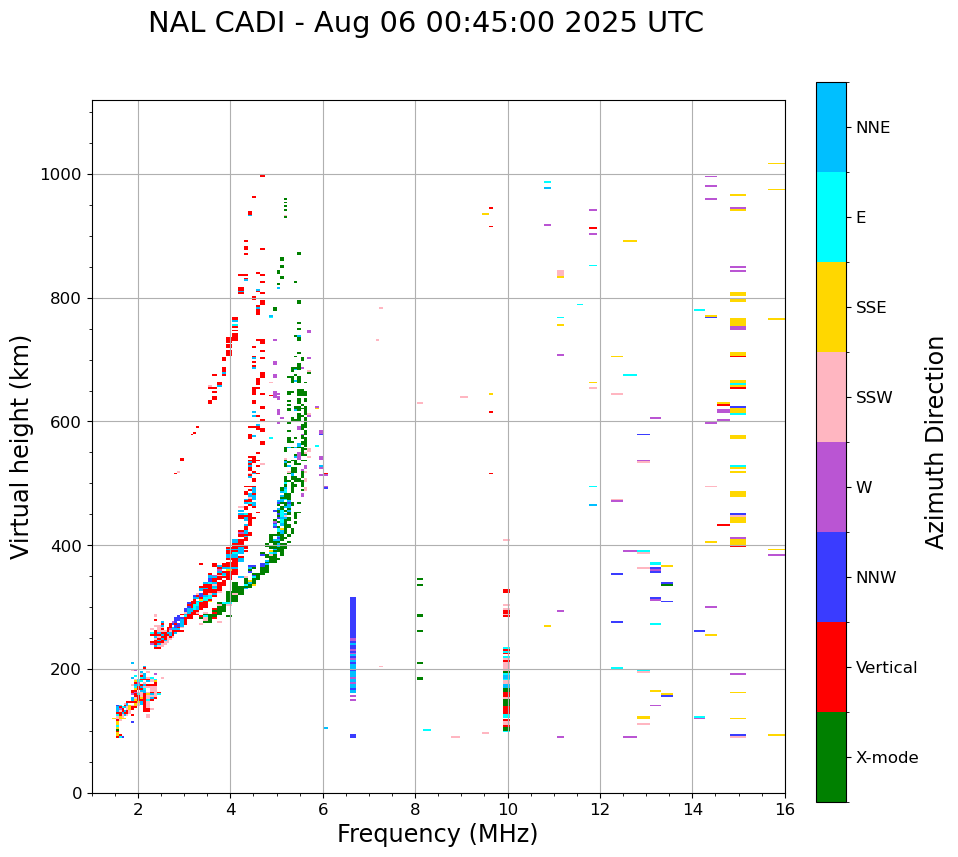 NAL CADI - Aug 06 00:45:00 2025 UTC

Virtual height (km)

1000
800
600
400
200
0

2
4
6
8
10
12
14
16

Frequency (MHz)

NNE
E
SSE
SSW
W
NNW
Vertical
X-mode

Azimuth Direction